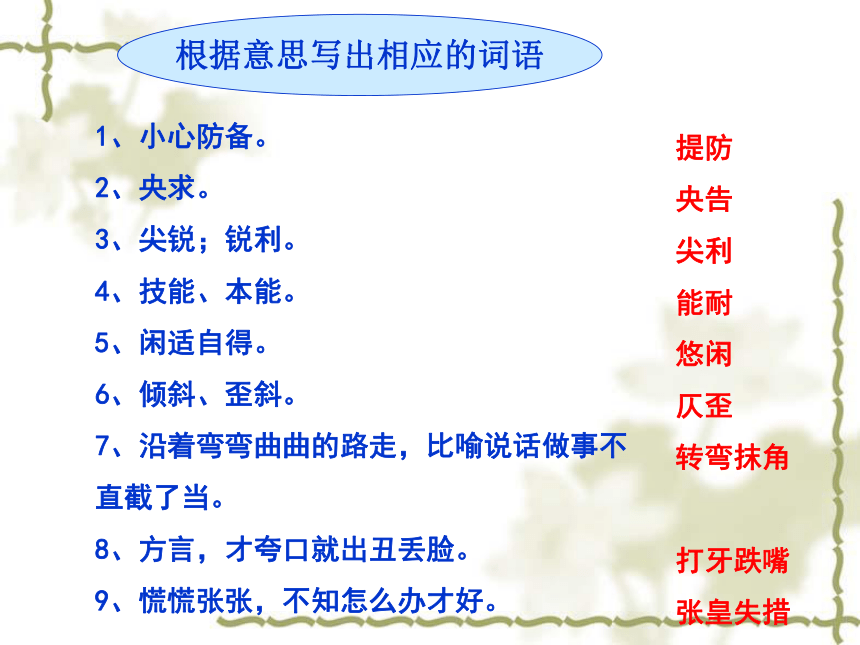 根据意思写出相应的词语

1、小心防备。
2、央求。
3、尖锐；锐利。
4、技能、本能。
5、闲适自得。
6、倾斜、歪斜。
7、沿着弯弯曲曲的路走，比喻说话做事不直截了当。
8、方言，才夸口就出丑丢脸。
9、慌慌张张，不知怎么办才好。

提防
央告
尖利
能耐
悠闲
仄歪
转弯抹角
打牙跌嘴
张皇失措